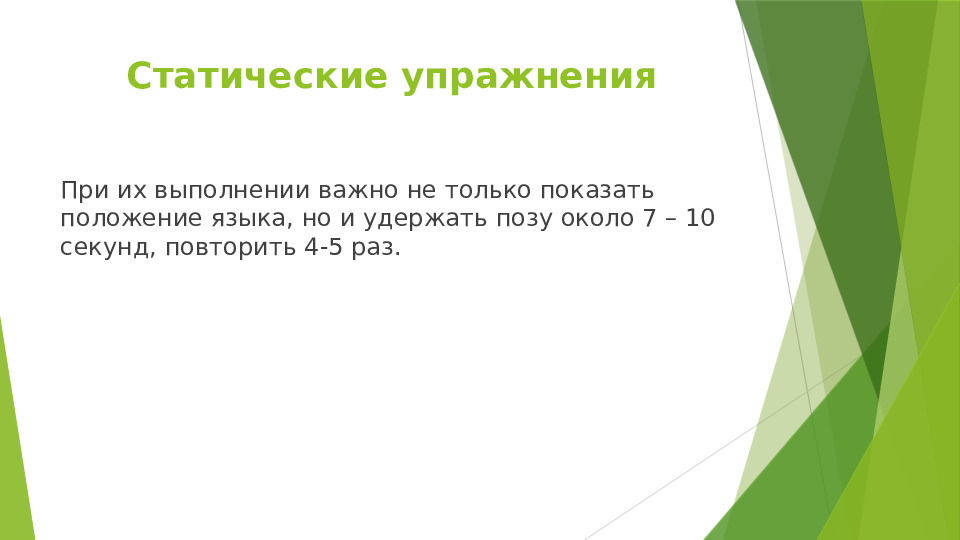 Статические упражнения

При их выполнении важно не только показать положение языка, но и удержать позу около 7 – 10 секунд, повторить 4-5 раз.